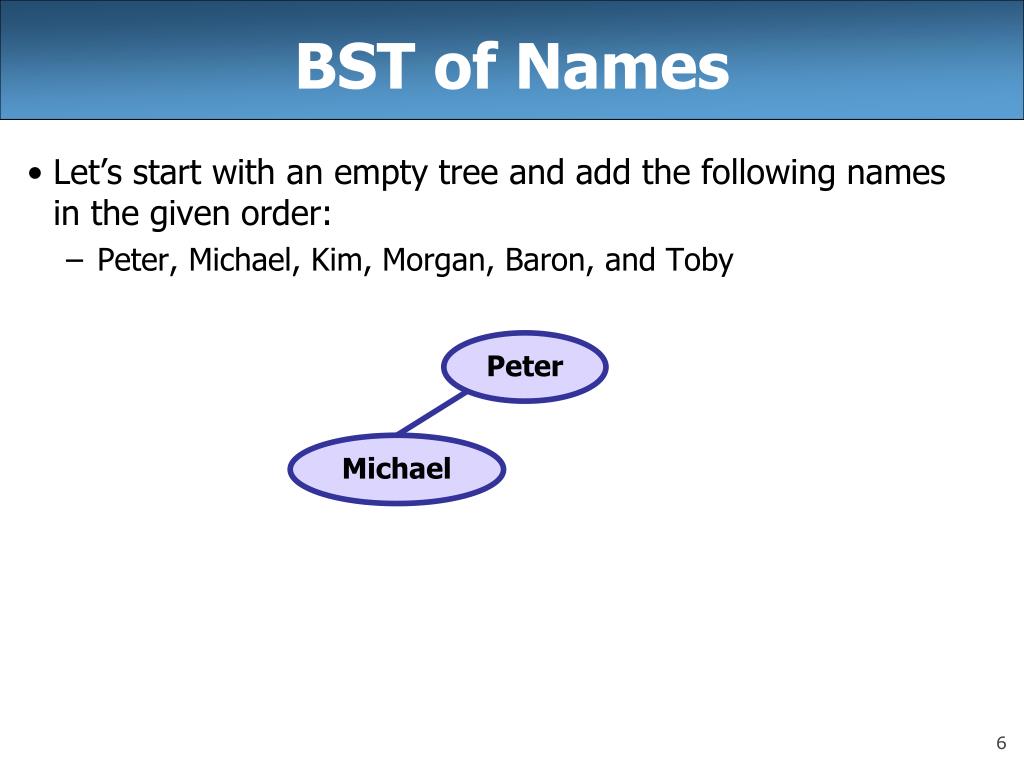 BST of Names

• Let’s start with an empty tree and add the following names in the given order:

– Peter, Michael, Kim, Morgan, Baron, and Toby

Peter

Michael

6